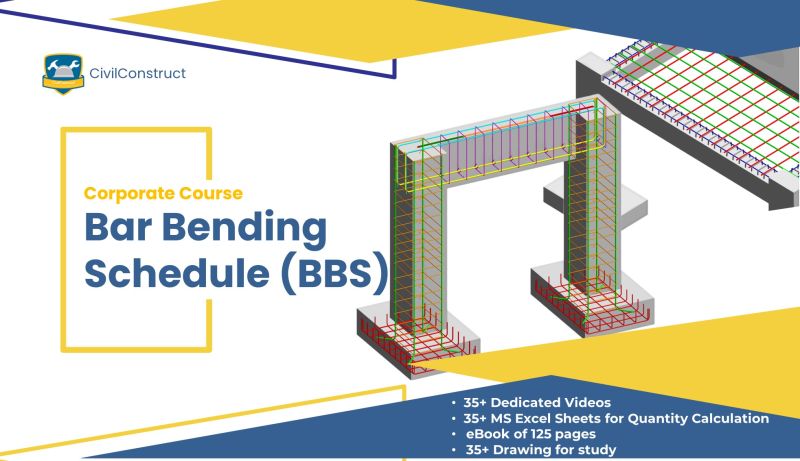 CivilConstruct

Corporate Course

Bar Bending Schedule (BBS)

• 35+ Dedicated Videos
• 35+ MS Excel Sheets for Quantity Calculation
• eBook of 125 pages
• 35+ Drawing for study